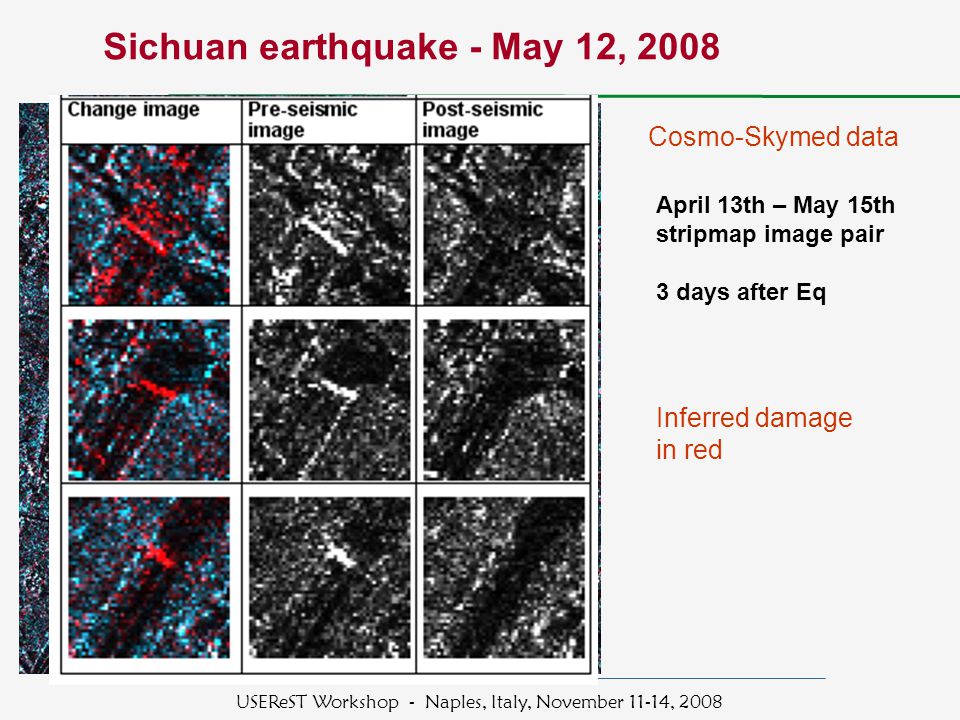 Sichuan earthquake - May 12, 2008

| Change image | Pre-seismic image | Post-seismic image |
|---|---|---|
| | | |
| | | |
| | | |

Cosmo-Skymed data

April 13th – May 15th stripmap image pair

3 days after Eq

Inferred damage in red

USEReST Workshop - Naples, Italy, November 11-14, 2008